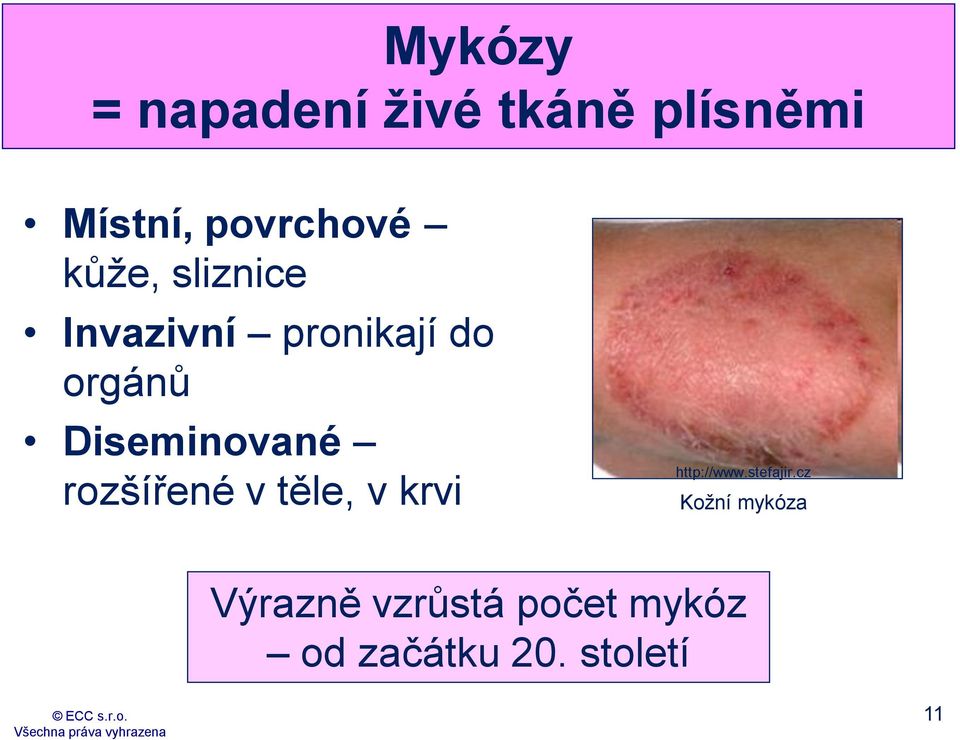 Mykózy
= napadení živé tkáně plísněmi

• Místní, povrchové – kůže, sliznice
• Invazivní – pronikají do orgánů
• Diseminované – rozšířené v těle, v krvi

http://www.stefajir.cz
Kožní mykóza

Výrazně vzrůstá počet mykóz – od začátku 20. století

© ECC s.r.o.
Všechna práva vyhrazena

11